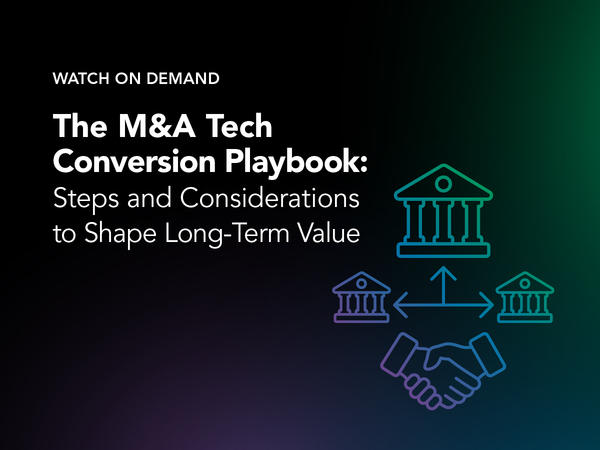 WATCH ON DEMAND

The M&A Tech Conversion Playbook: Steps and Considerations to Shape Long-Term Value